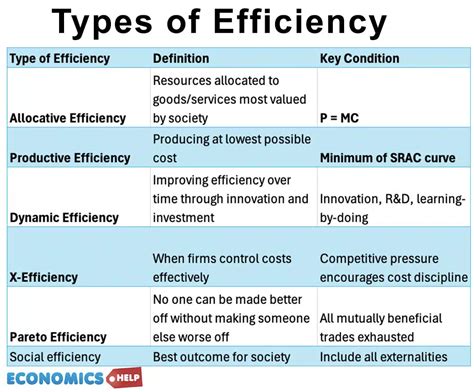 Types of Efficiency

| Type of Efficiency | Definition | Key Condition |
|---|---|---|
| Allocative Efficiency | Resources allocated to goods/services most valued by society | P = MC |
| Productive Efficiency | Producing at lowest possible cost | Minimum of SRAC curve |
| Dynamic Efficiency | Improving efficiency over time through innovation and investment | Innovation, R&D, learning-by-doing |
| X-Efficiency | When firms control costs effectively | Competitive pressure encourages cost discipline |
| Pareto Efficiency | No one can be made better off without making someone else worse off | All mutually beneficial trades exhausted |
| Social efficiency | Best outcome for society | Include all externalities |

ECONOMICS HELP